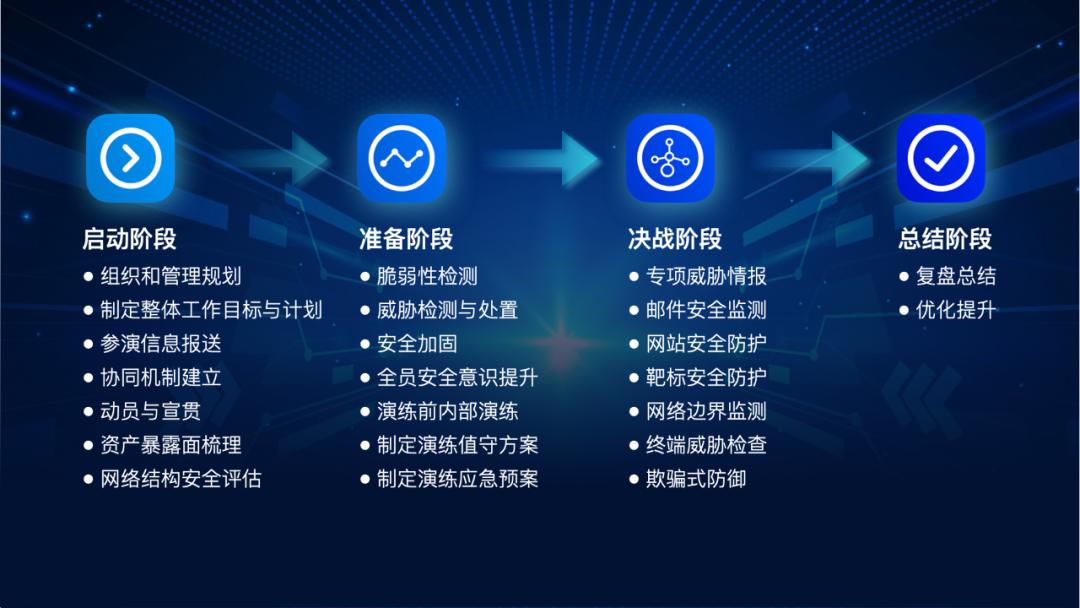 启动阶段
● 组织和管理规划
● 制定整体工作目标与计划
● 参演信息报送
● 协同机制建立
● 动员与宣贯
● 资产暴露面梳理
● 网络结构安全评估

准备阶段
● 脆弱性检测
● 威胁检测与处置
● 安全加固
● 全员安全意识提升
● 演练前内部演练
● 制定演练值守方案
● 制定演练应急预案

决战阶段
● 专项威胁情报
● 邮件安全监测
● 网站安全防护
● 靶标安全防护
● 网络边界监测
● 终端威胁检查
● 欺骗式防御

总结阶段
● 复盘总结
● 优化提升